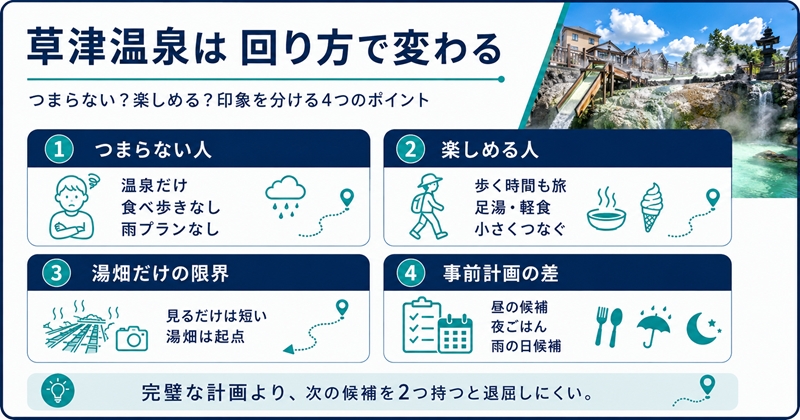 草津温泉は 回り方で変わる

つまらない？楽しめる？印象を分ける4つのポイント

1 つまらない人

温泉だけ
食べ歩きなし
雨プランなし

2 楽しめる人

歩く時間も旅
足湯・軽食
小さくつなぐ

3 湯畑だけの限界

見るだけは短い
湯畑は起点

4 事前計画の差

昼の候補
夜ごはん
雨の日候補

完璧な計画より、次の候補を2つ持つと退屈しにくい。